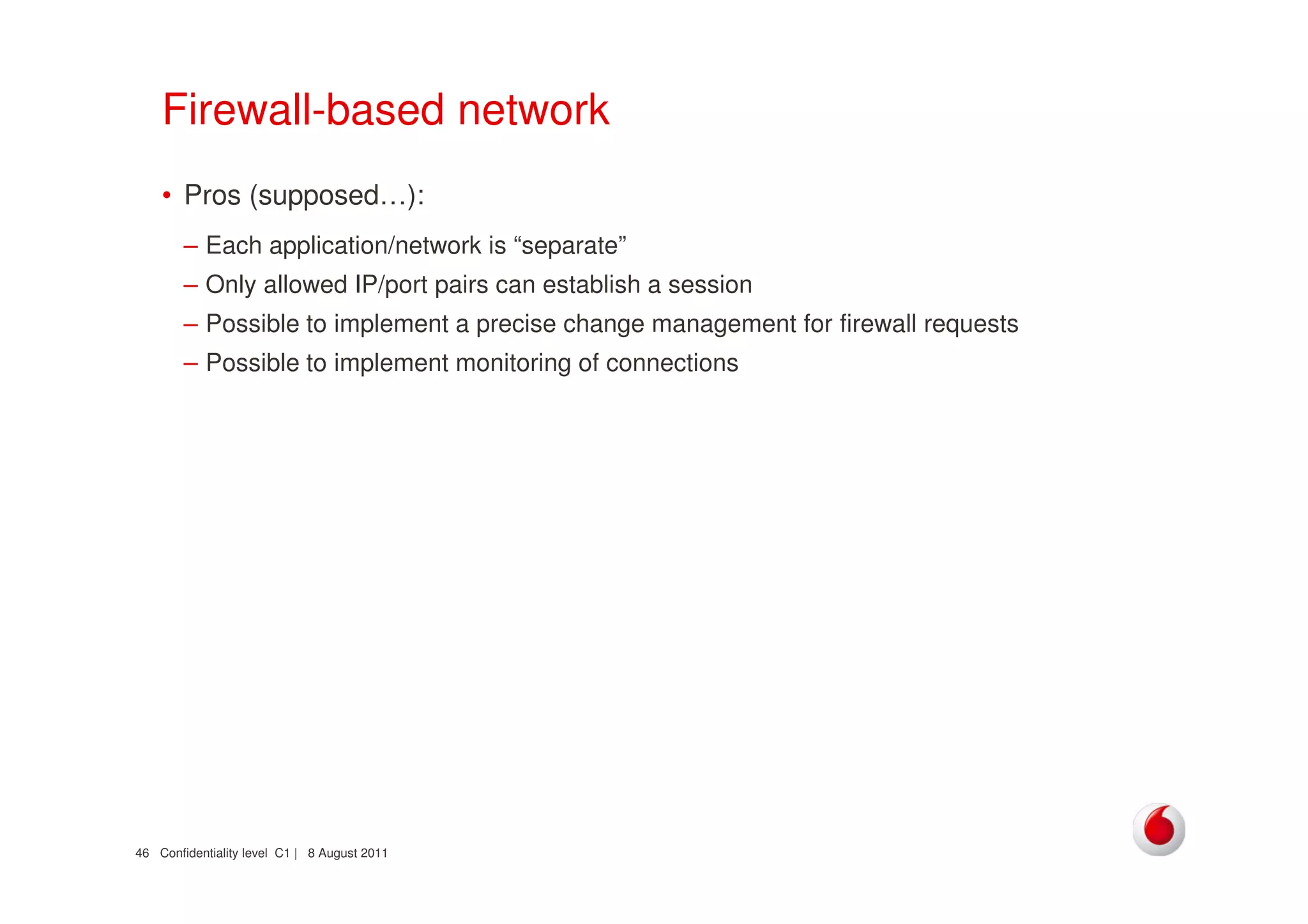 Firewall-based network

• Pros (supposed…):

– Each application/network is “separate”

– Only allowed IP/port pairs can establish a session

– Possible to implement a precise change management for firewall requests

– Possible to implement monitoring of connections

46 Confidentiality level C1 | 8 August 2011